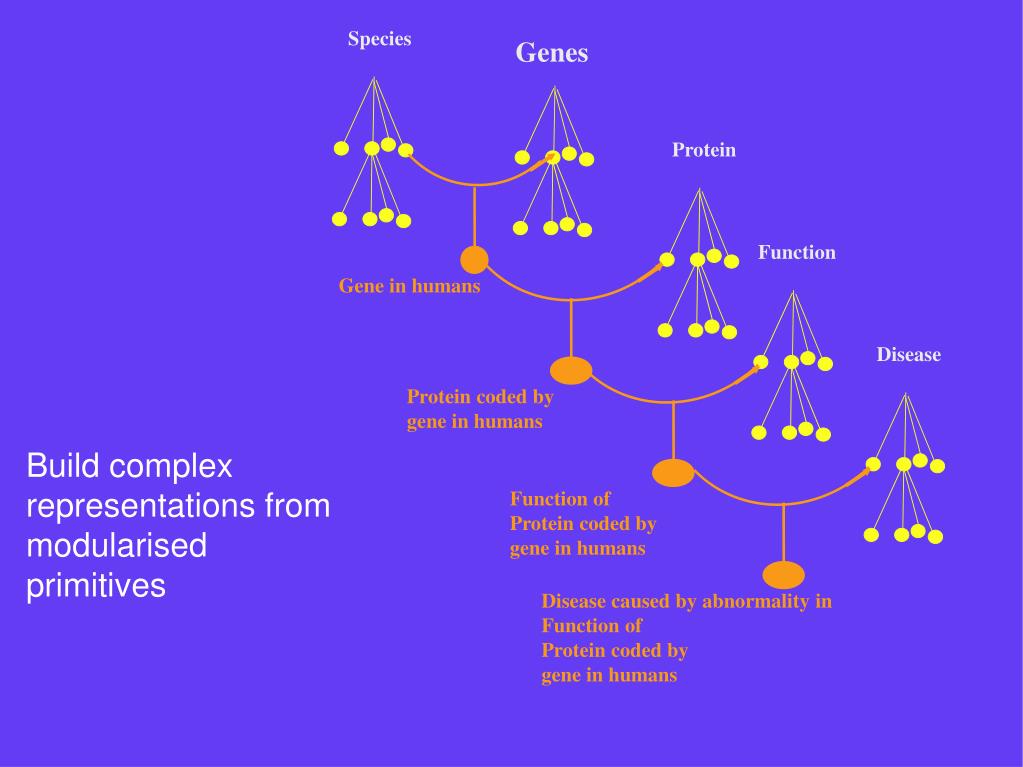 Species

Genes

Protein

Function

Disease

Gene in humans

Protein coded by gene in humans

Function of Protein coded by gene in humans

Disease caused by abnormality in Function of Protein coded by gene in humans

Build complex representations from modularised primitives